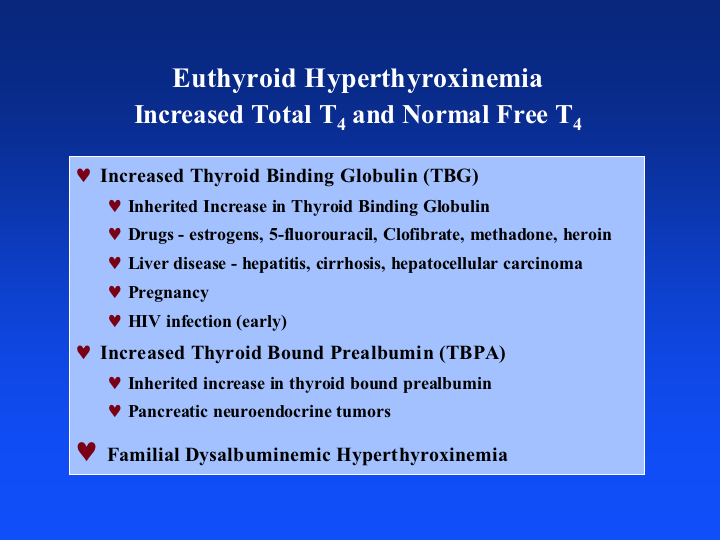 Euthyroid Hyperthyroxinemia
Increased Total $T_4$ and Normal Free $T_4$

♥ Increased Thyroid Binding Globulin (TBG)
♥ Inherited Increase in Thyroid Binding Globulin
♥ Drugs - estrogens, 5-fluorouracil, Clofibrate, methadone, heroin
♥ Liver disease - hepatitis, cirrhosis, hepatocellular carcinoma
♥ Pregnancy
♥ HIV infection (early)
♥ Increased Thyroid Bound Prealbumin (TBPA)
♥ Inherited increase in thyroid bound prealbumin
♥ Pancreatic neuroendocrine tumors
♥ Familial Dysalbuminemic Hyperthyroxinemia